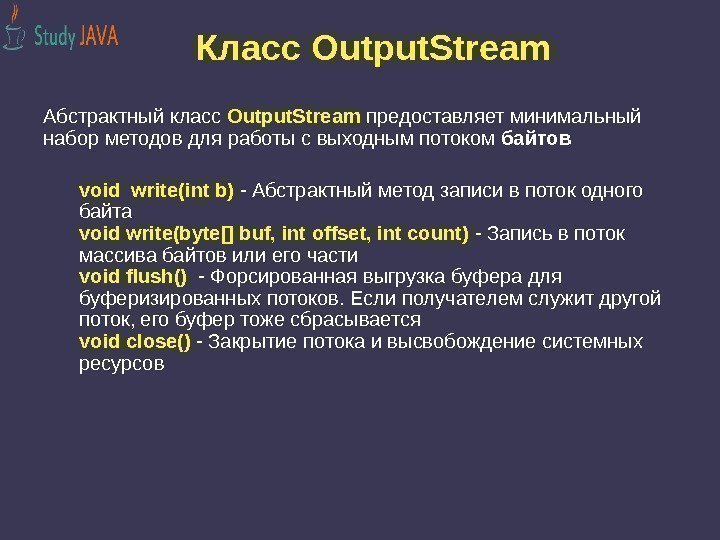 Study JAVA

Класс OutputStream

Абстрактный класс OutputStream предоставляет минимальный набор методов для работы с выходным потоком байтов

void write(int b) - Абстрактный метод записи в поток одного байта
void write(byte[] buf, int offset, int count) - Запись в поток массива байтов или его части
void flush() - Форсированная выгрузка буфера для буферизированных потоков. Если получателем служит другой поток, его буфер тоже сбрасывается
void close() - Закрытие потока и высвобождение системных ресурсов